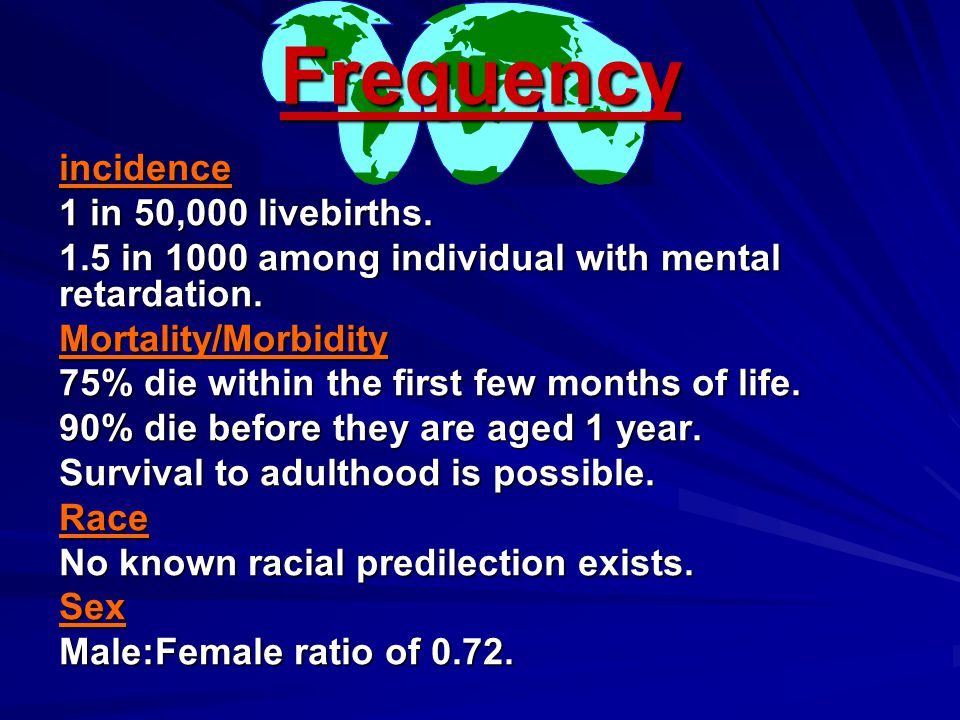 Frequency

incidence

1 in 50,000 livebirths.

1.5 in 1000 among individual with mental retardation.

Mortality/Morbidity

75% die within the first few months of life.

90% die before they are aged 1 year.

Survival to adulthood is possible.

Race

No known racial predilection exists.

Sex

Male:Female ratio of 0.72.